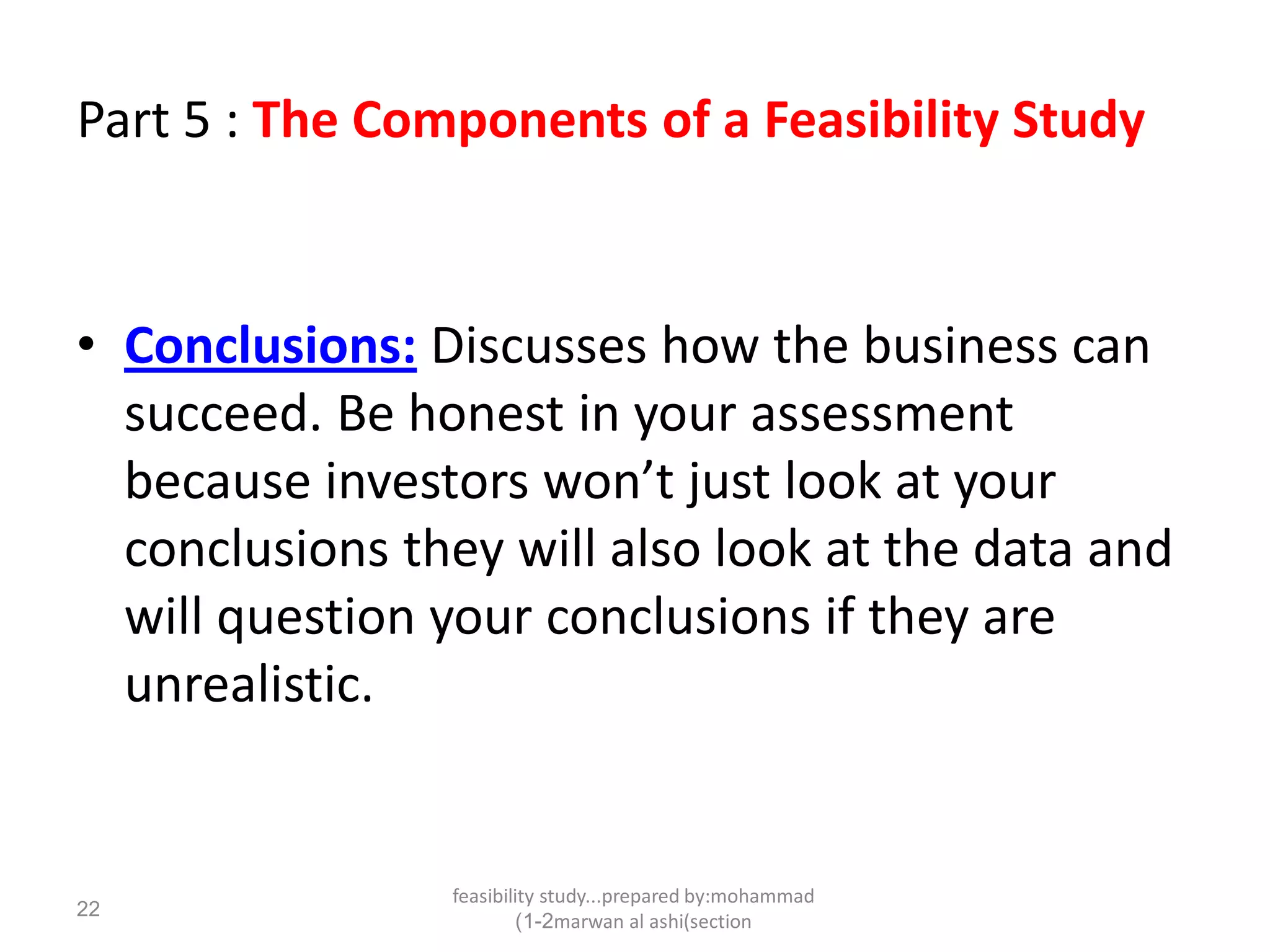 Part 5 : The Components of a Feasibility Study

• Conclusions: Discusses how the business can succeed. Be honest in your assessment because investors won’t just look at your conclusions they will also look at the data and will question your conclusions if they are unrealistic.

22

feasibility study...prepared by:mohammad (1-2marwan al ashi(section